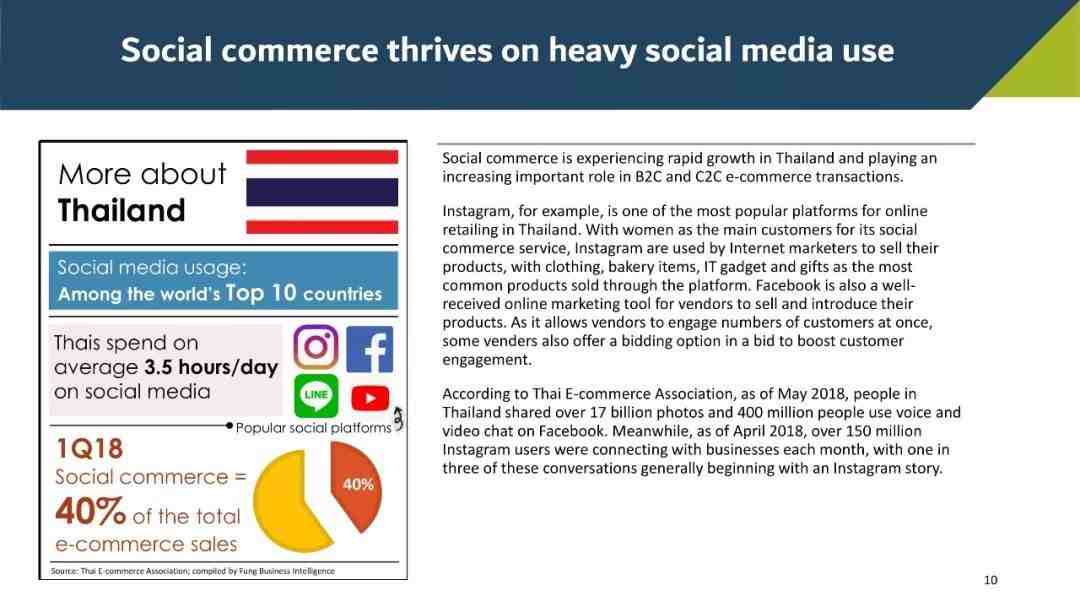 Social commerce thrives on heavy social media use

More about
Thailand

Social media usage:
Among the world's Top 10 countries

Thais spend on average 3.5 hours/day on social media

LINE

Popular social platforms

1Q18
Social commerce =
40% of the total e-commerce sales

40%

Source: Thai E-commerce Association; compiled by Fung Business Intelligence

Social commerce is experiencing rapid growth in Thailand and playing an increasing important role in B2C and C2C e-commerce transactions.

Instagram, for example, is one of the most popular platforms for online retailing in Thailand. With women as the main customers for its social commerce service, Instagram are used by Internet marketers to sell their products, with clothing, bakery items, IT gadget and gifts as the most common products sold through the platform. Facebook is also a well-received online marketing tool for vendors to sell and introduce their products. As it allows vendors to engage numbers of customers at once, some venders also offer a bidding option in a bid to boost customer engagement.

According to Thai E-commerce Association, as of May 2018, people in Thailand shared over 17 billion photos and 400 million people use voice and video chat on Facebook. Meanwhile, as of April 2018, over 150 million Instagram users were connecting with businesses each month, with one in three of these conversations generally beginning with an Instagram story.

10